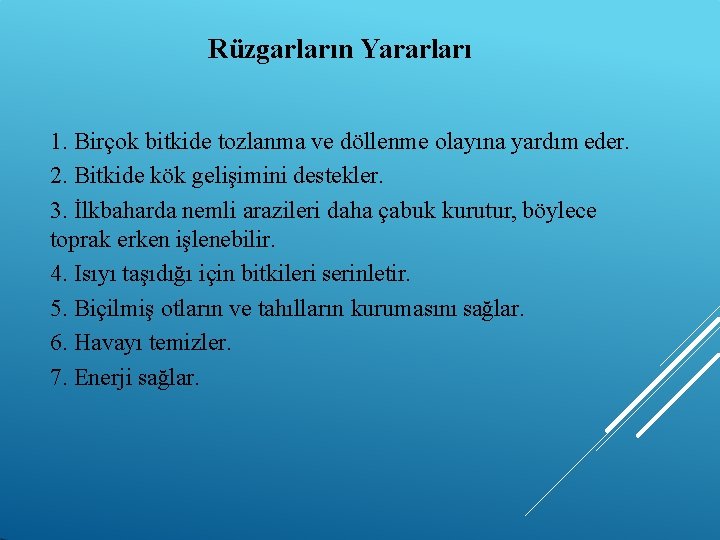 Rüzgarların Yararları

1. Birçok bitkide tozlanma ve döllenme olayına yardım eder.
2. Bitkide kök gelişimini destekler.
3. İlkbaharda nemli arazileri daha çabuk kurutur, böylece toprak erken işlenebilir.
4. Isıyı taşıdığı için bitkileri serinletir.
5. Biçilmiş otların ve tahılların kurumasını sağlar.
6. Havayı temizler.
7. Enerji sağlar.